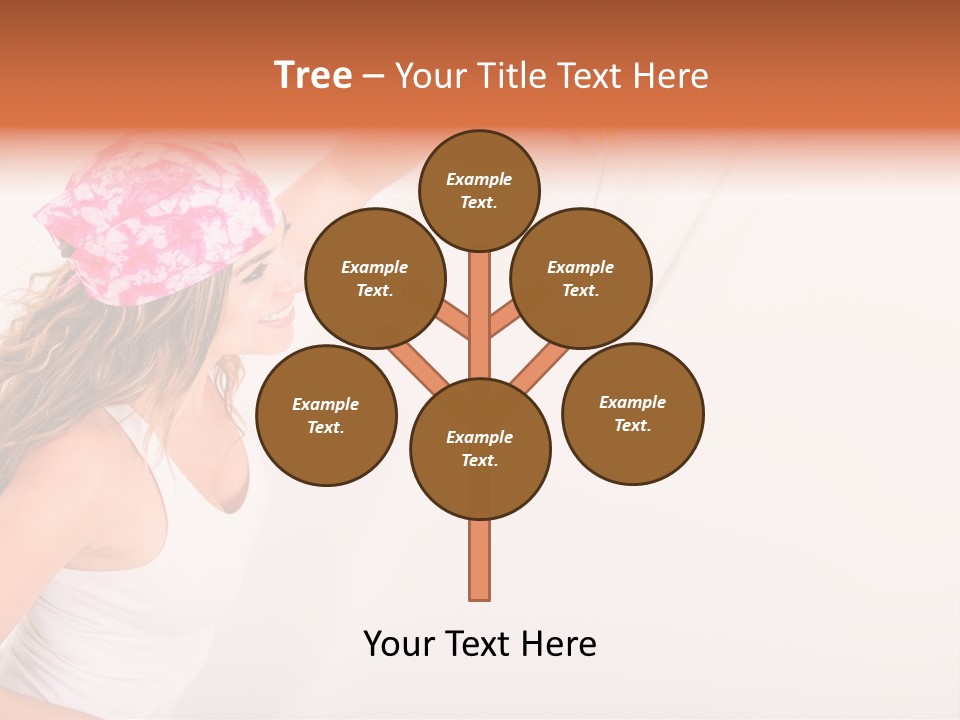 Tree – Your Title Text Here

Example Text.

Example Text.

Example Text.

Example Text.

Example Text.

Example Text.

Your Text Here